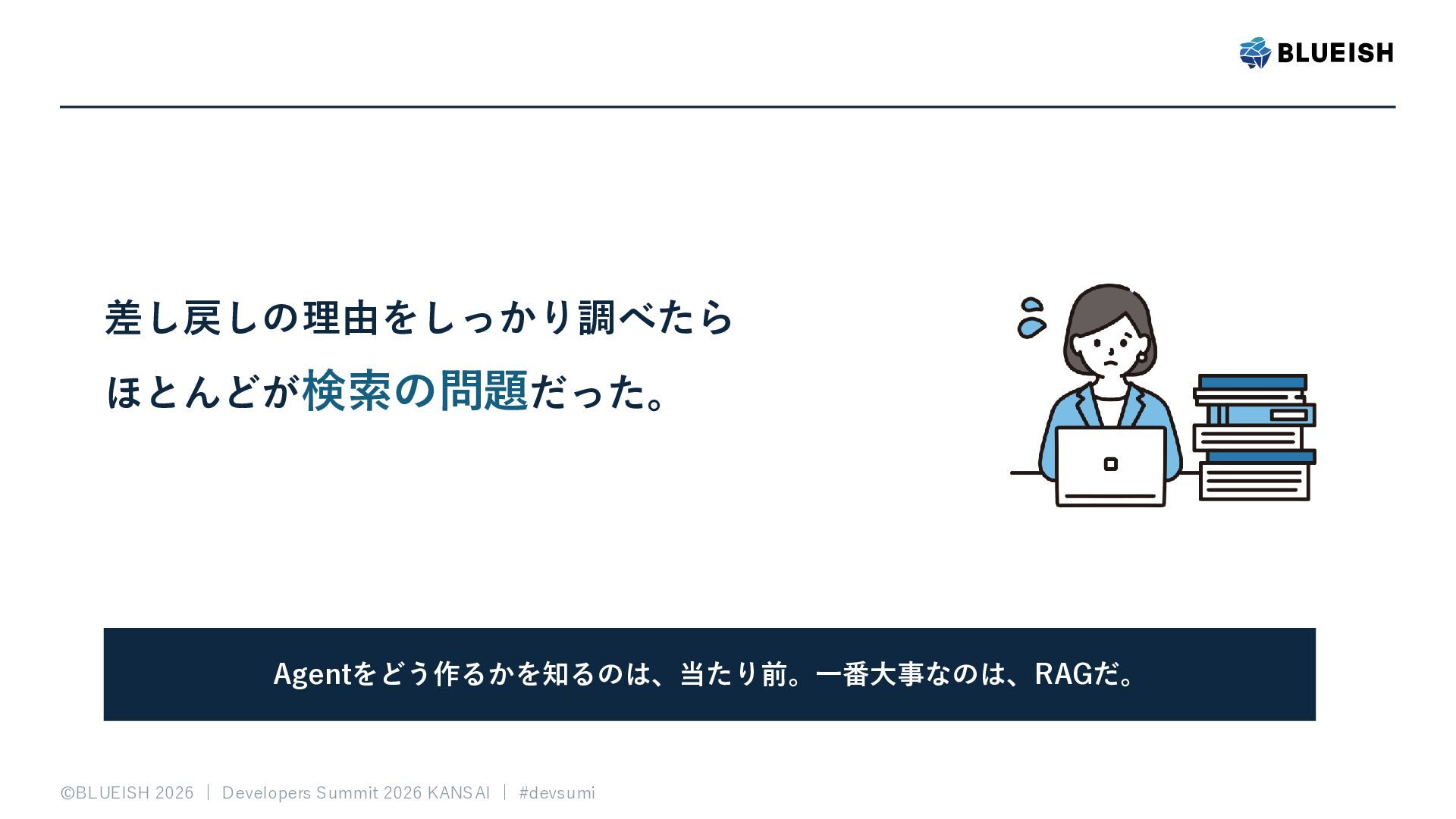 BLUEISH

差し戻しの理由をしっかり調べたら
ほとんどが検索の問題だった。

Agentをどう作るかを知るのは、当たり前。一番大事なのは、RAGだ。

©BLUEISH 2026 | Developers Summit 2026 KANSAI | #devsumi